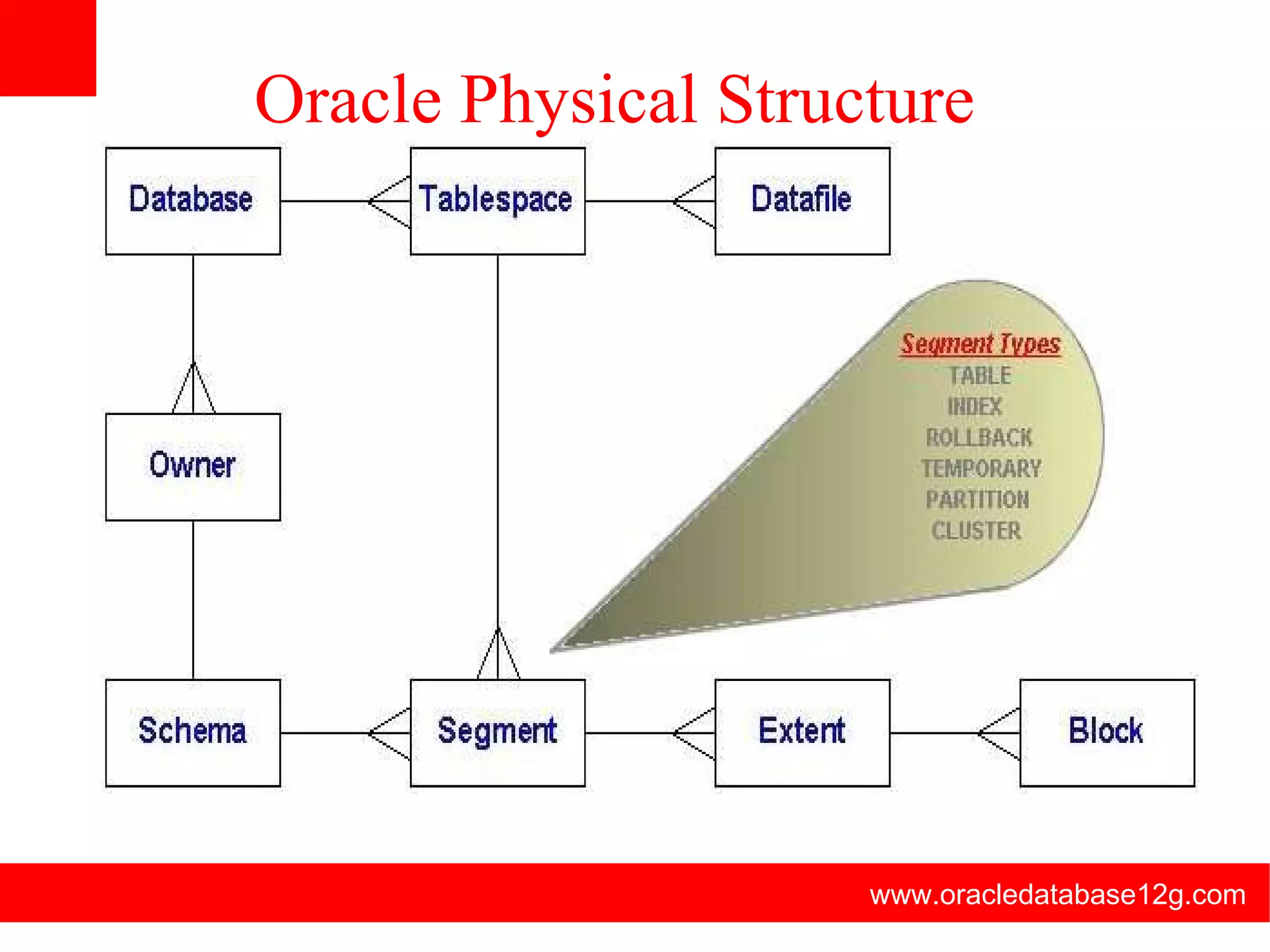 Oracle Physical Structure

Database

Tablespace

Datafile

Owner

Segment Types
TABLE
INDEX
ROLLBACK
TEMPORARY
PARTITION
CLUSTER

Schema

Segment

Extent

Block

www.oracledatabase12g.com